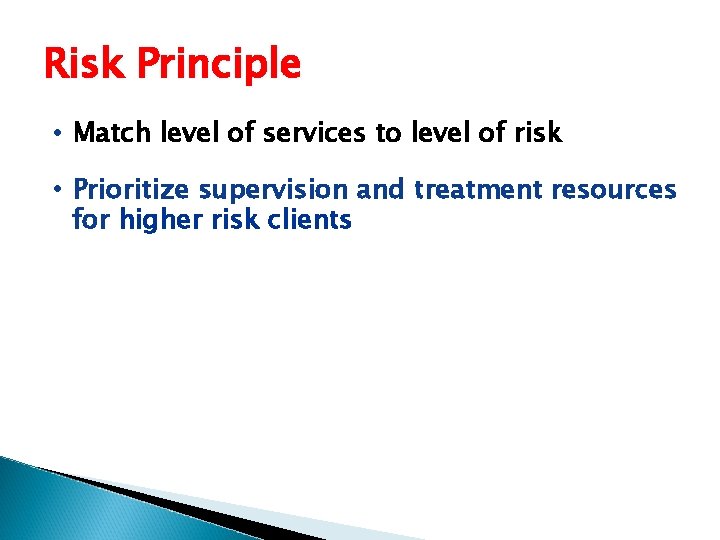 Risk Principle

• Match level of services to level of risk

• Prioritize supervision and treatment resources for higher risk clients